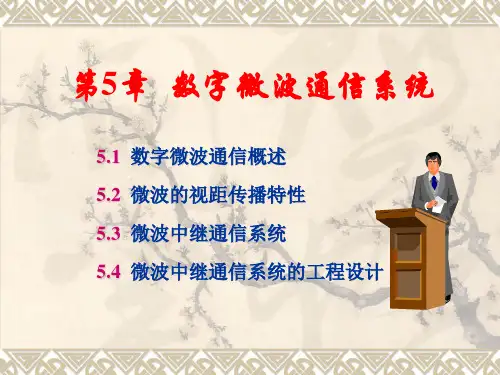 第5章 数字微波通信系统

5.1 数字微波通信概述

5.2 微波的视距传播特性

5.3 微波中继通信系统

5.4 微波中继通信系统的工程设计